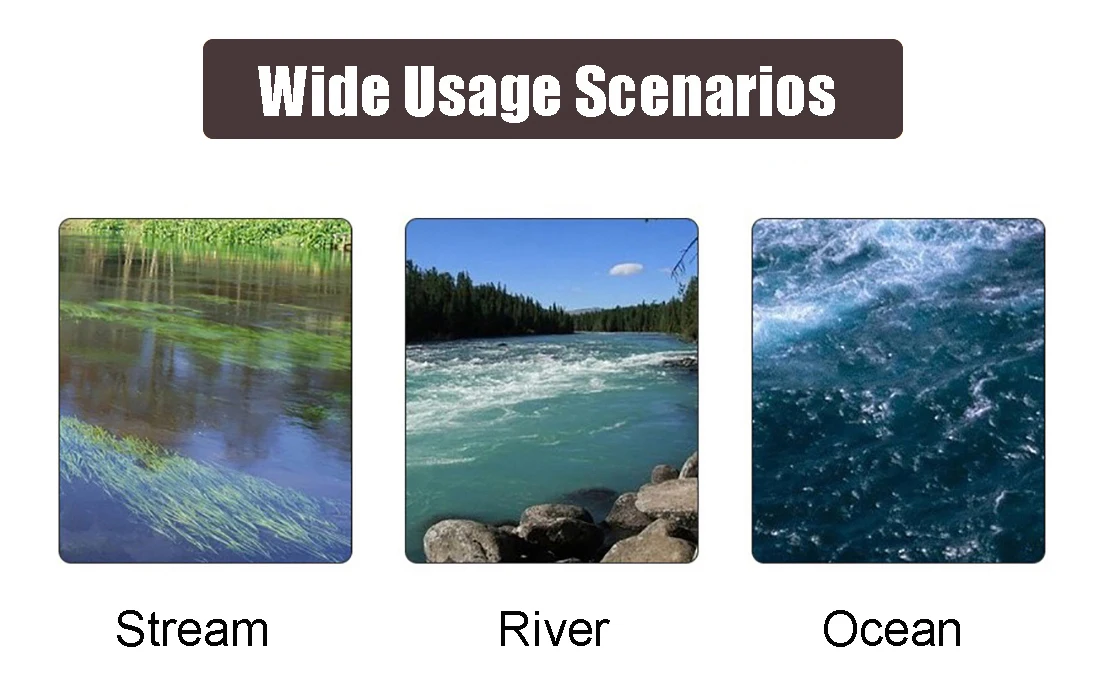 Wide Usage Scenarios

Stream

River

Ocean